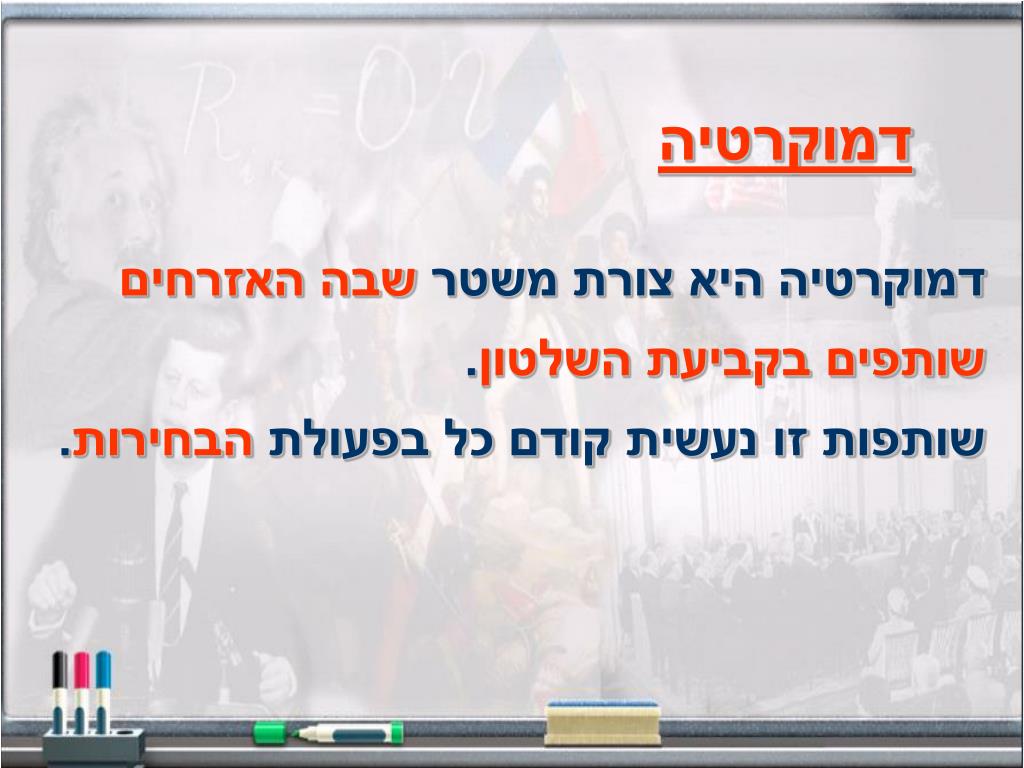 דמוקרטיה

דמוקרטיה היא צורת משטר שבה האזרחים שותפים בקביעת השלטון.

שותפות זו נעשית קודם כל בפעולת הבחירות.